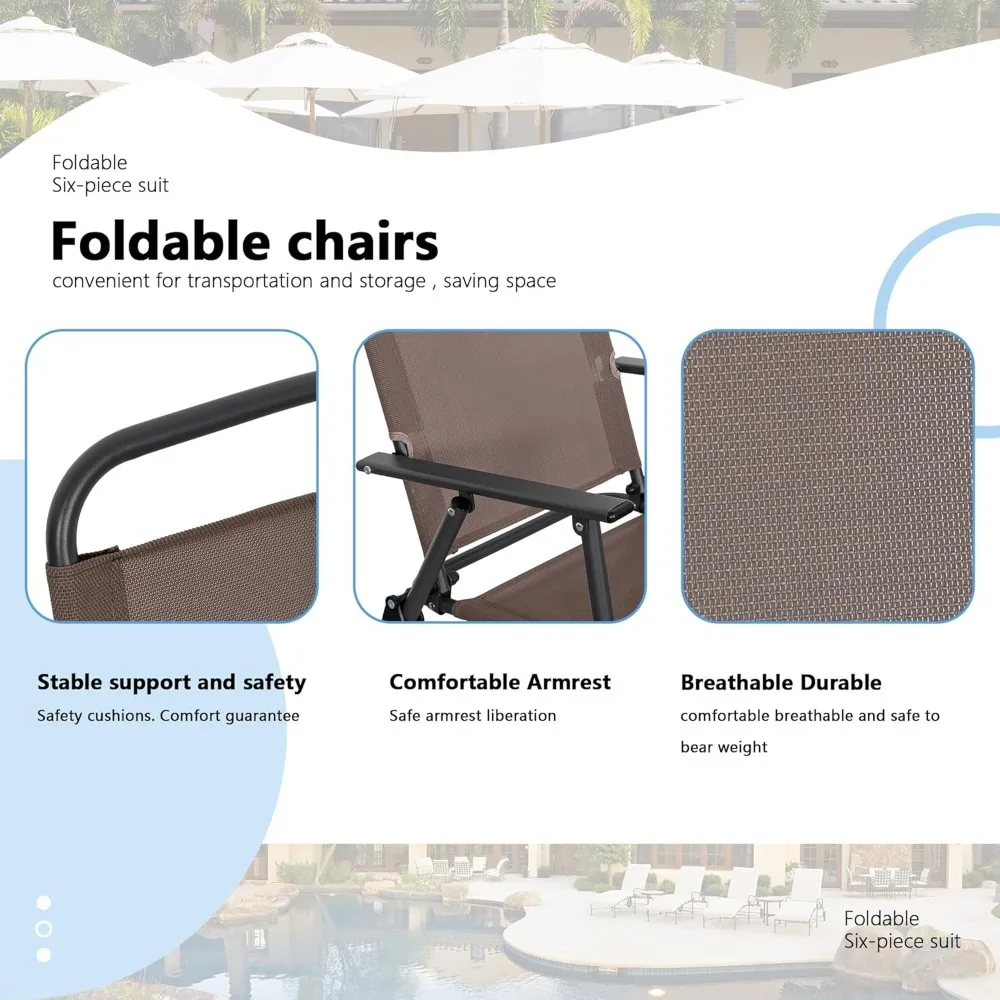 Foldable
Six-piece suit

Foldable chairs
convenient for transportation and storage , saving space

Stable support and safety
Safety cushions. Comfort guarantee

Comfortable Armrest
Safe armrest liberation

Breathable Durable
comfortable breathable and safe to bear weight

Foldable
Six-piece suit